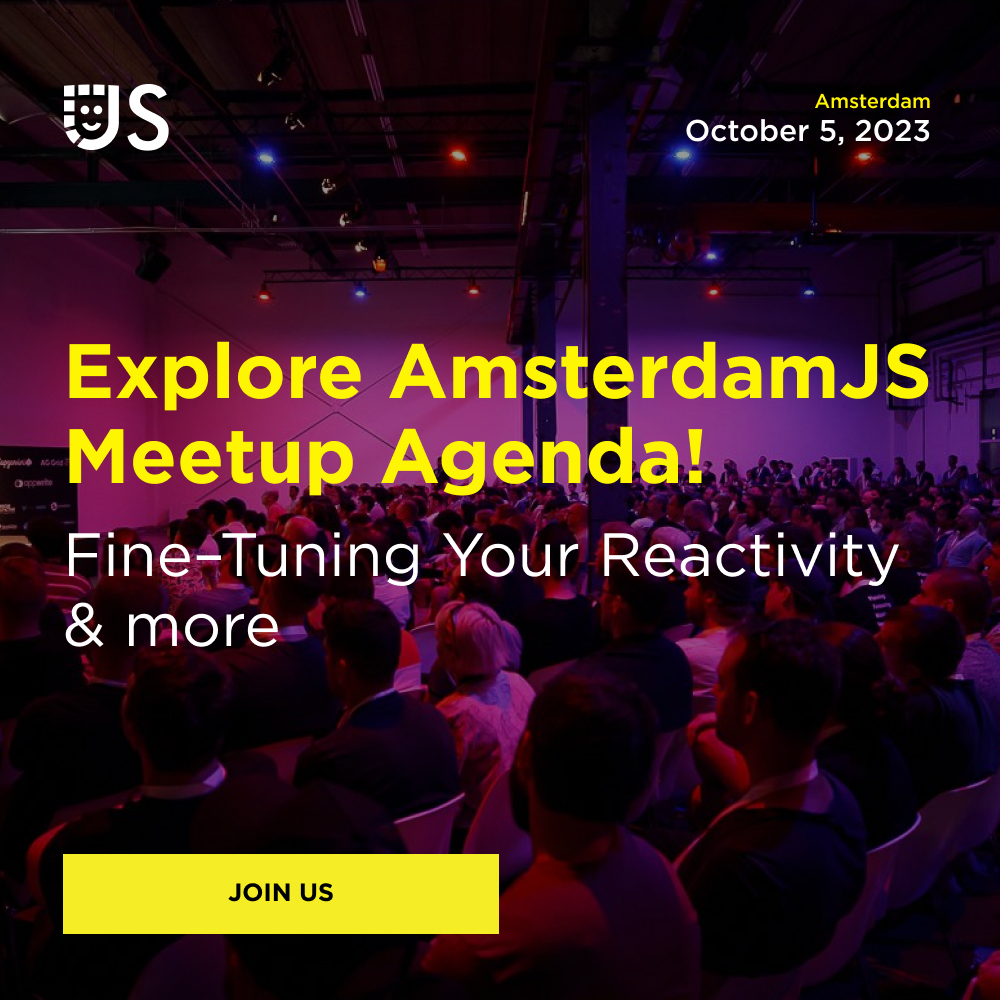 JS

Amsterdam
October 5, 2023

Explore AmsterdamJS Meetup Agenda!

Fine-Tuning Your Reactivity & more

JOIN US